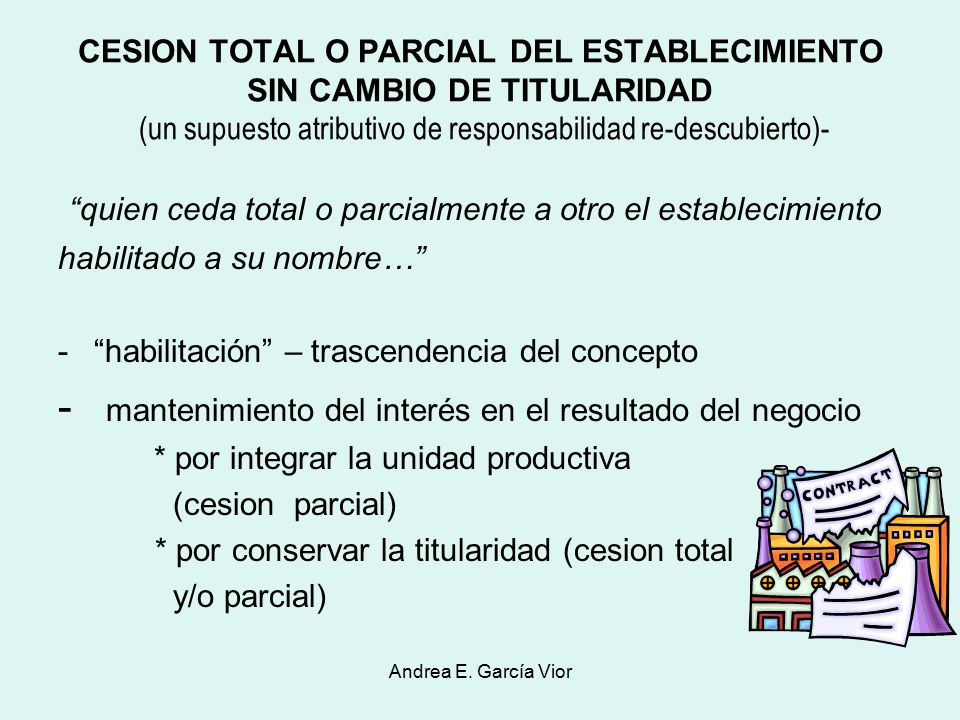 CESION TOTAL O PARCIAL DEL ESTABLECIMIENTO SIN CAMBIO DE TITULARIDAD
(un supuesto atributivo de responsabilidad re-descubierto)-

“quien ceda total o parcialmente a otro el establecimiento habilitado a su nombre…”

- “habilitación” – trascendencia del concepto

- mantenimiento del interés en el resultado del negocio
* por integrar la unidad productiva (cesion parcial)
* por conservar la titularidad (cesion total y/o parcial)

CONTRACT

Andrea E. García Vior